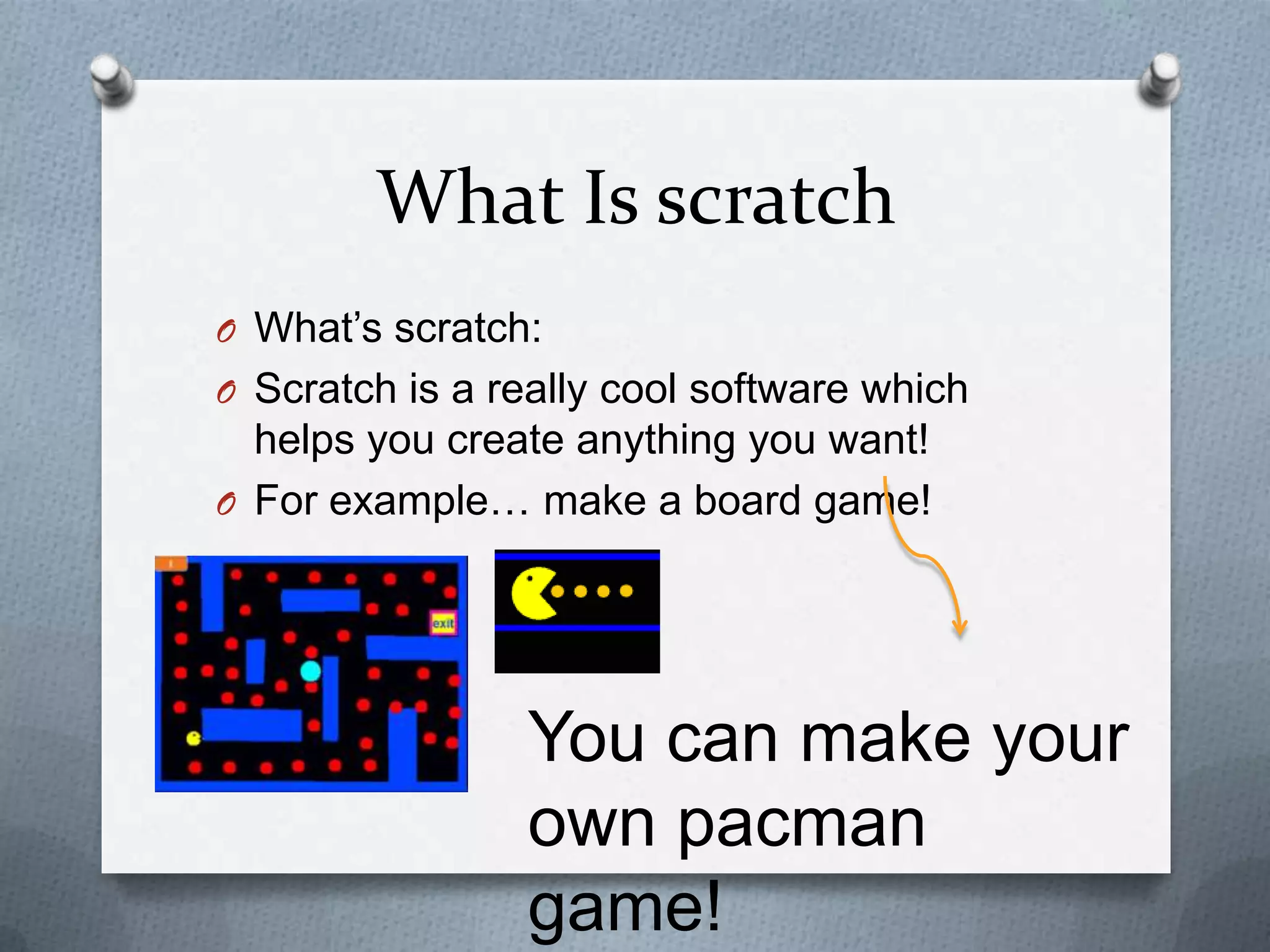 What Is scratch

What's scratch:

Scratch is a really cool software which helps you create anything you want!

For example… make a board game!

exit

You can make your own pacman game!